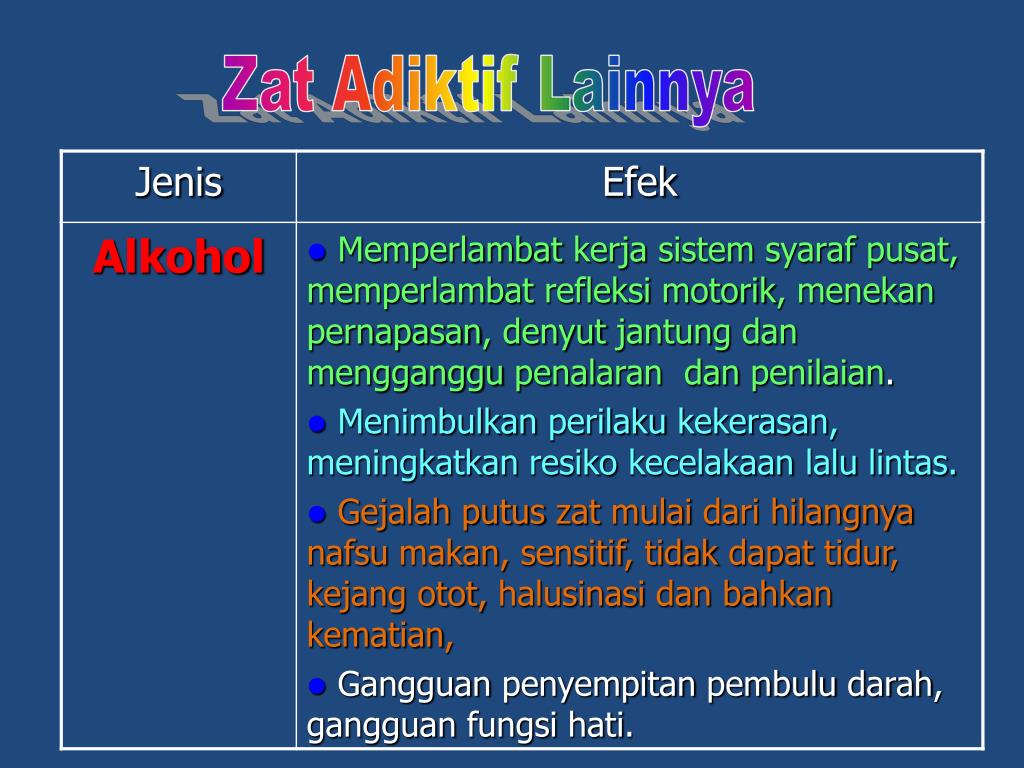 Zat Adiktif Lainnya

| Jenis | Efek |
|---|---|
| Alkohol | ● Memperlambat kerja sistem syaraf pusat, memperlambat refleksi motorik, menekan pernapasan, denyut jantung dan mengganggu penalaran dan penilaian. ● Menimbulkan perilaku kekerasan, meningkatkan resiko kecelakaan lalu lintas. ● Gejalah putus zat mulai dari hilangnya nafsu makan, sensitif, tidak dapat tidur, kejang otot, halusinasi dan bahkan kematian, ● Gangguan penyempitan pembulu darah, gangguan fungsi hati. |